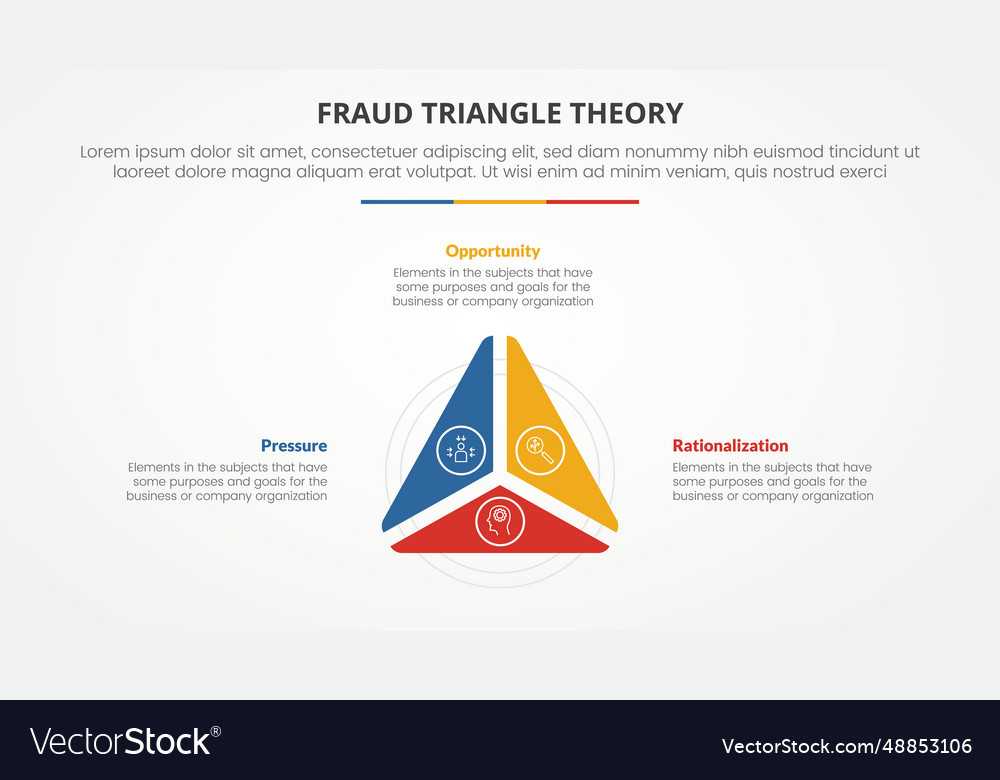 FRAUD TRIANGLE THEORY

Lorem ipsum dolor sit amet, consectetuer adipiscing elit, sed diam nonummy nibh euismod tincidunt ut laoreet dolore magna aliquam erat volutpat. Ut wisi enim ad minim veniam, quis nostrud exerci

Opportunity
Elements in the subjects that have some purposes and goals for the business or company organization

Pressure
Elements in the subjects that have some purposes and goals for the business or company organization

Rationalization
Elements in the subjects that have some purposes and goals for the business or company organization

VectorStock®

VectorStock.com/48853106